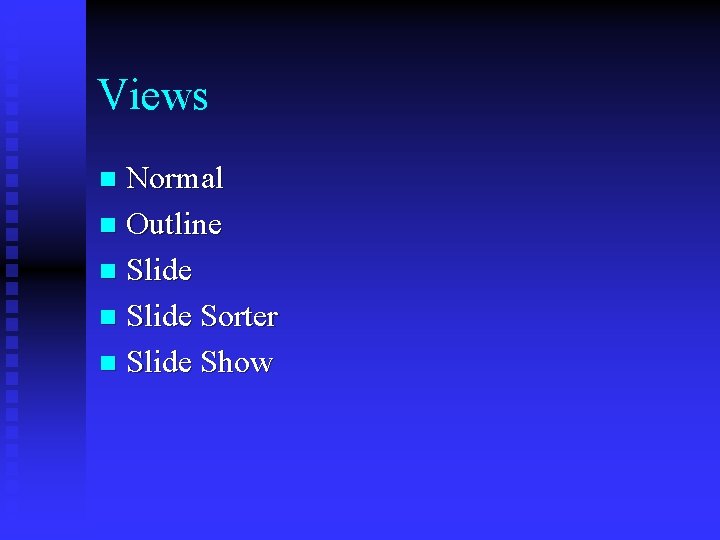 Views

- Normal
- Outline
- Slide
- Slide Sorter
- Slide Show